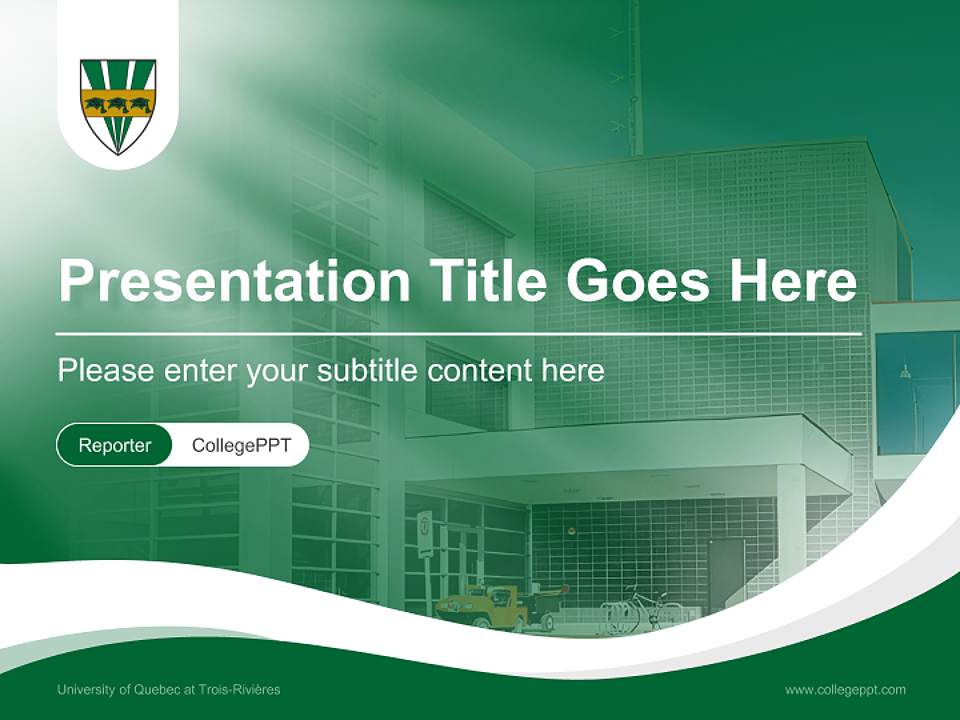 Presentation Title Goes Here

Please enter your subtitle content here

Reporter CollegePPT

University of Quebec at Trois-Rivières

www.collegeppt.com